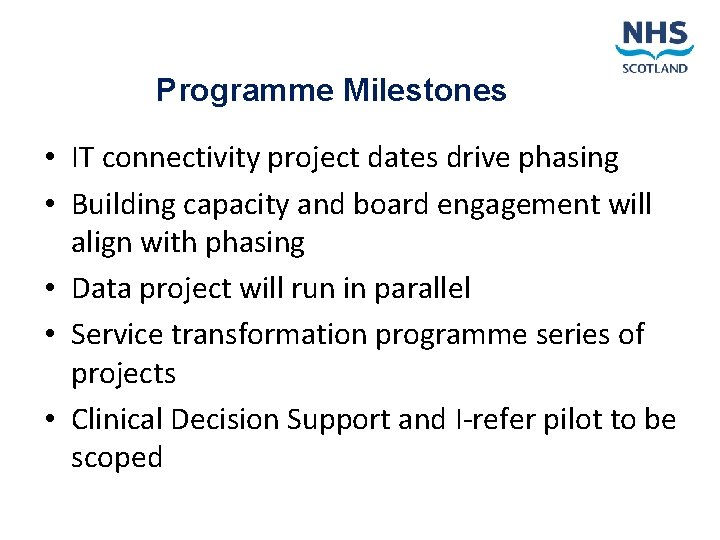 NHS
SCOTLAND

Programme Milestones

• IT connectivity project dates drive phasing
• Building capacity and board engagement will align with phasing
• Data project will run in parallel
• Service transformation programme series of projects
• Clinical Decision Support and I-refer pilot to be scoped